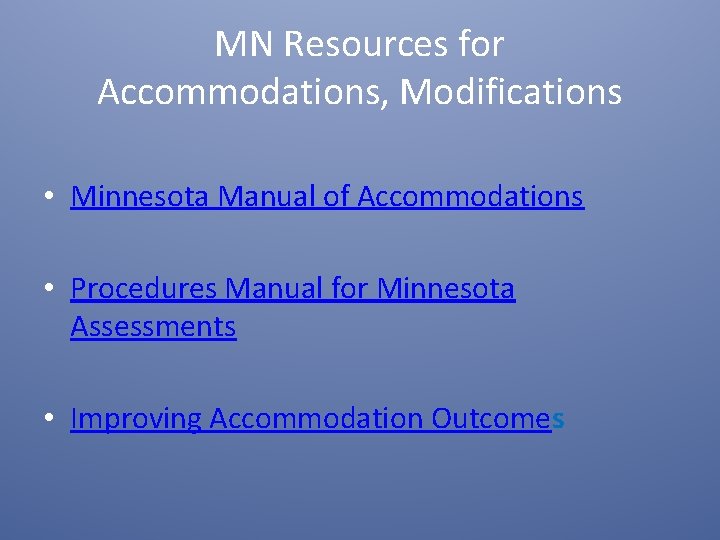 MN Resources for Accommodations, Modifications

• Minnesota Manual of Accommodations

• Procedures Manual for Minnesota Assessments

• Improving Accommodation Outcomes